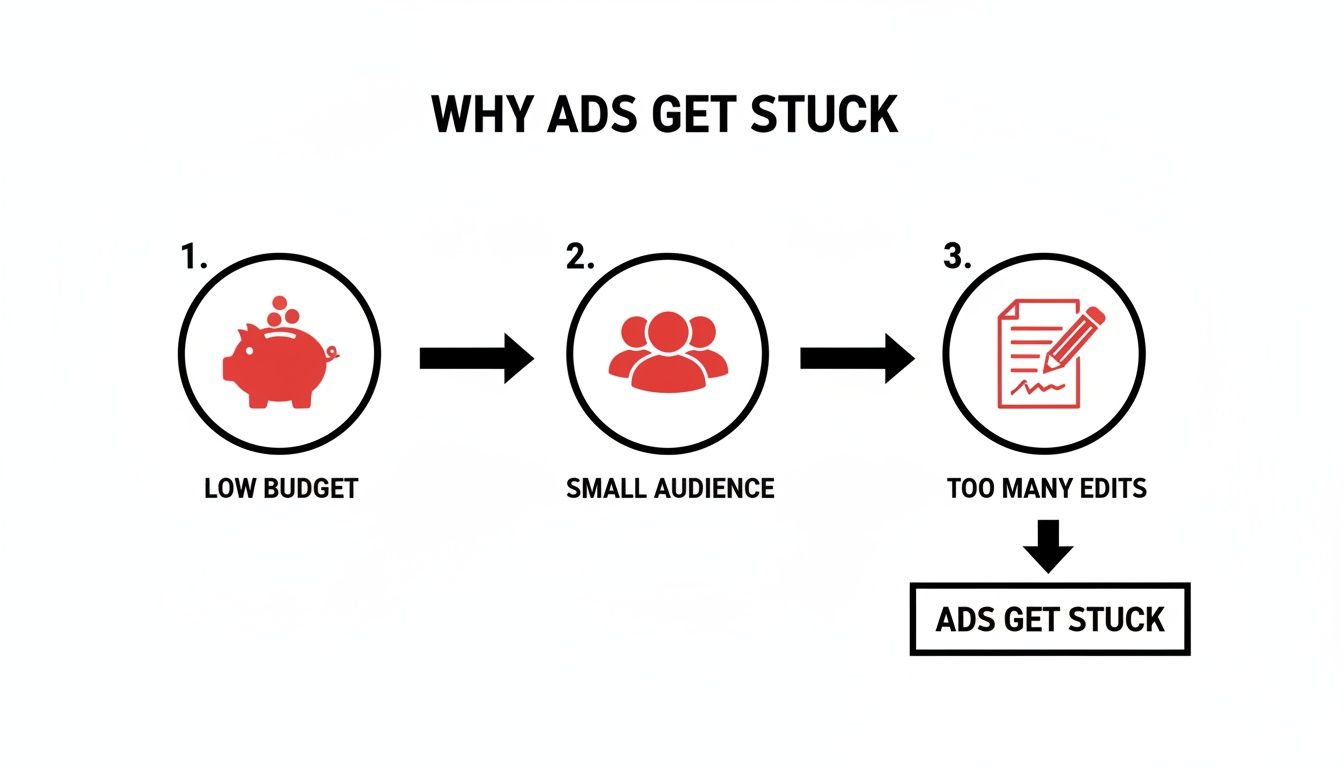 WHY ADS GET STUCK

1.

LOW BUDGET

2.

SMALL AUDIENCE

3.

TOO MANY EDITS

ADS GET STUCK